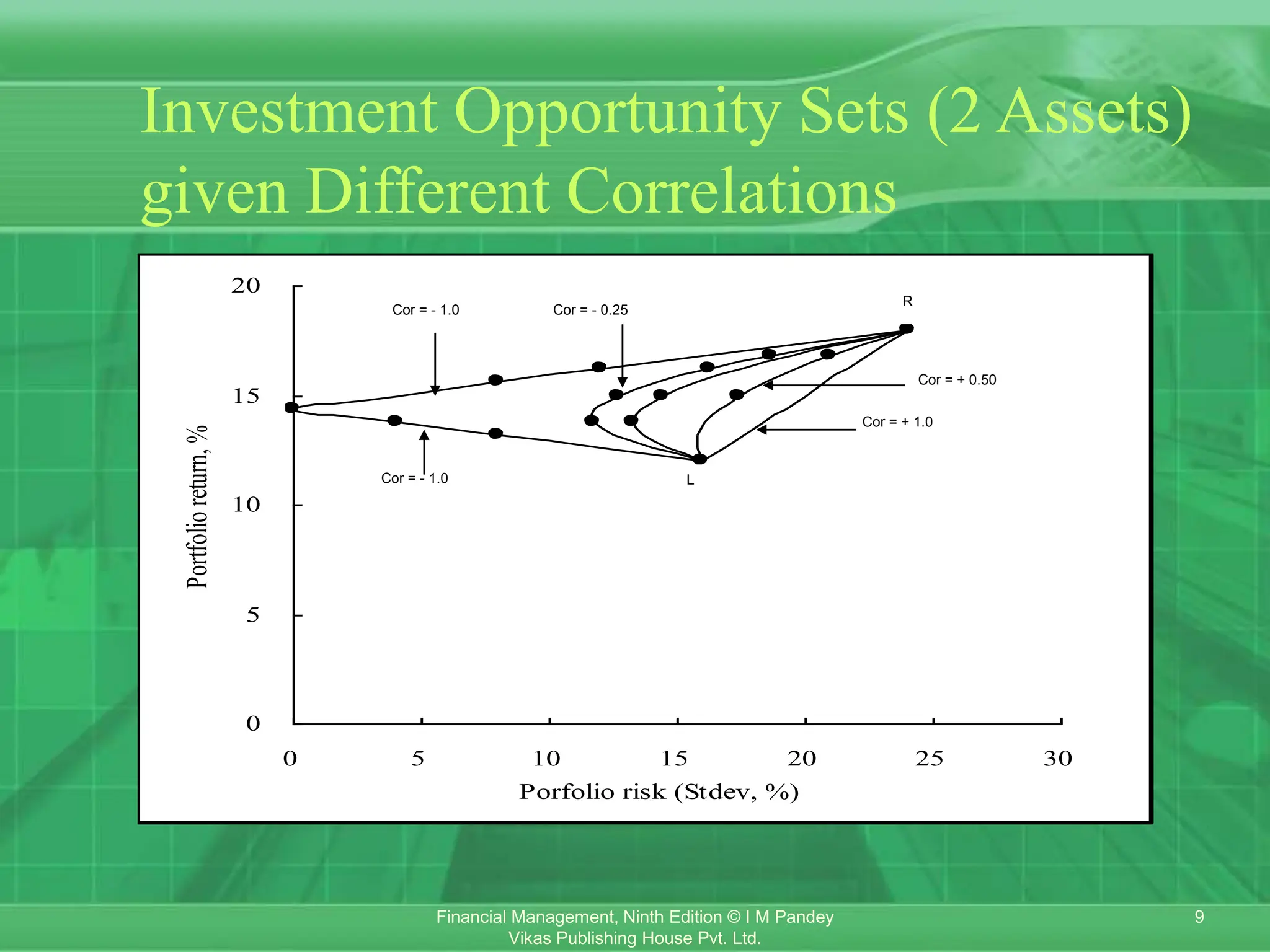 Investment Opportunity Sets (2 Assets) given Different Correlations

20
15
10
5
0

Portfolio return, %

Cor = - 1.0
Cor = - 0.25
R
Cor = + 0.50
Cor = + 1.0
Cor = - 1.0
L

0 5 10 15 20 25 30

Porfolio risk (Stdev, %)

Financial Management, Ninth Edition © I M Pandey
Vikas Publishing House Pvt. Ltd.

9